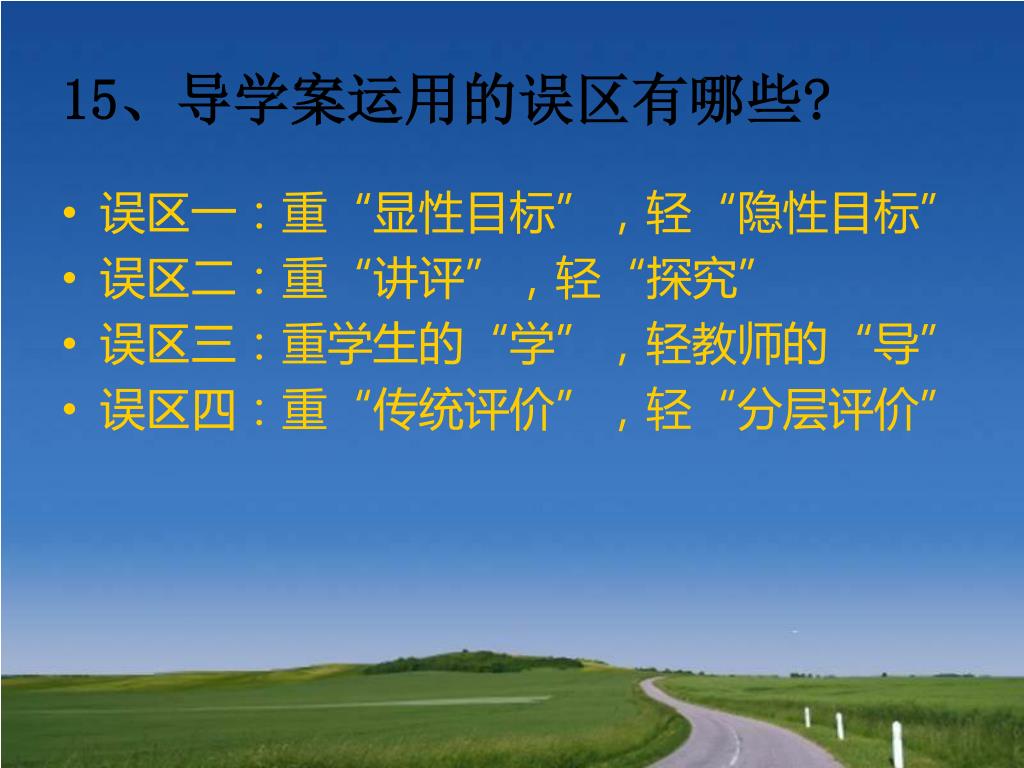 15、导学案运用的误区有哪些?

• 误区一：重“显性目标”，轻“隐性目标”
• 误区二：重“讲评”，轻“探究”
• 误区三：重学生的“学”，轻教师的“导”
• 误区四：重“传统评价”，轻“分层评价”